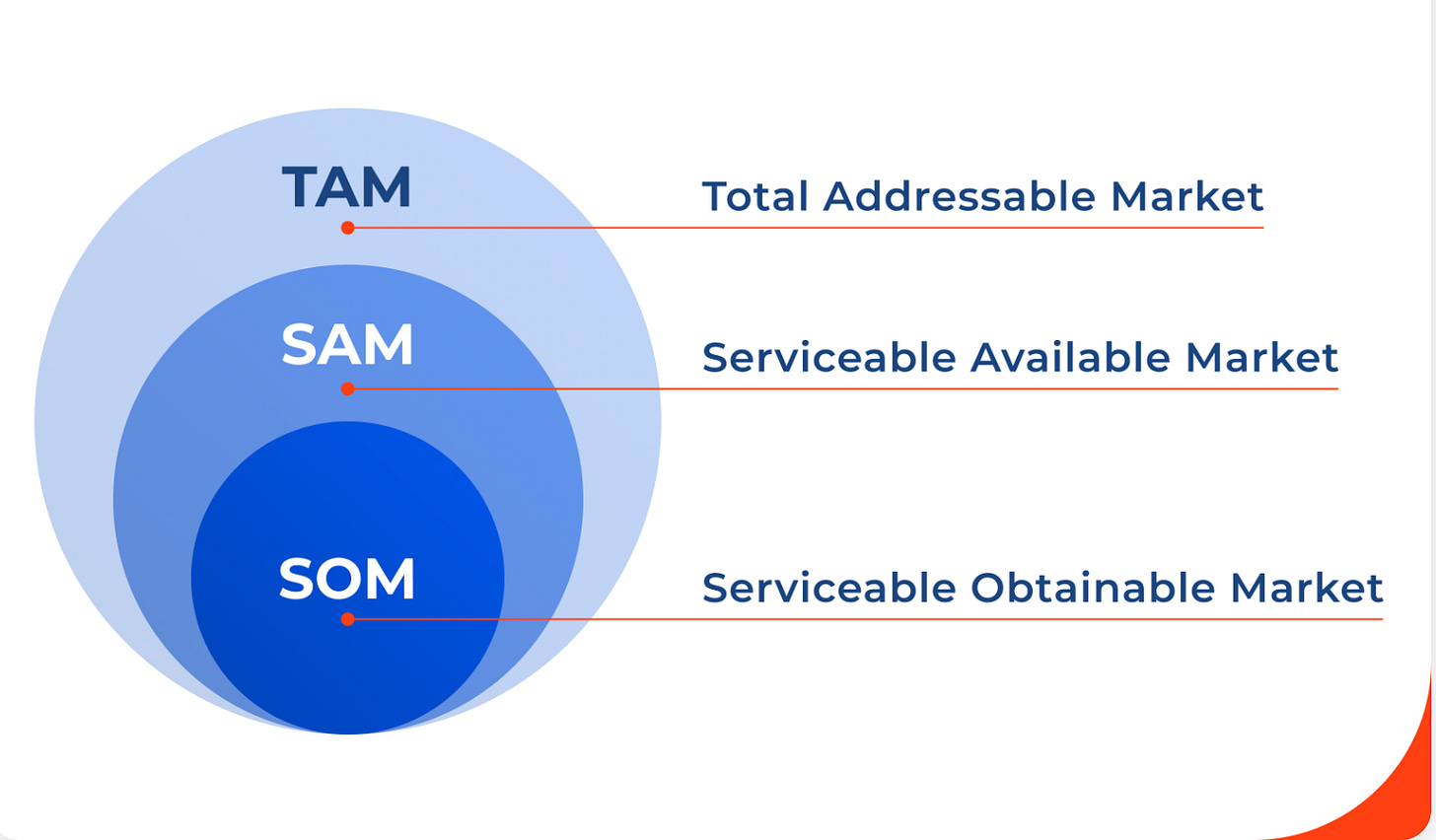 TAM

Total Addressable Market

SAM

Serviceable Available Market

SOM

Serviceable Obtainable Market